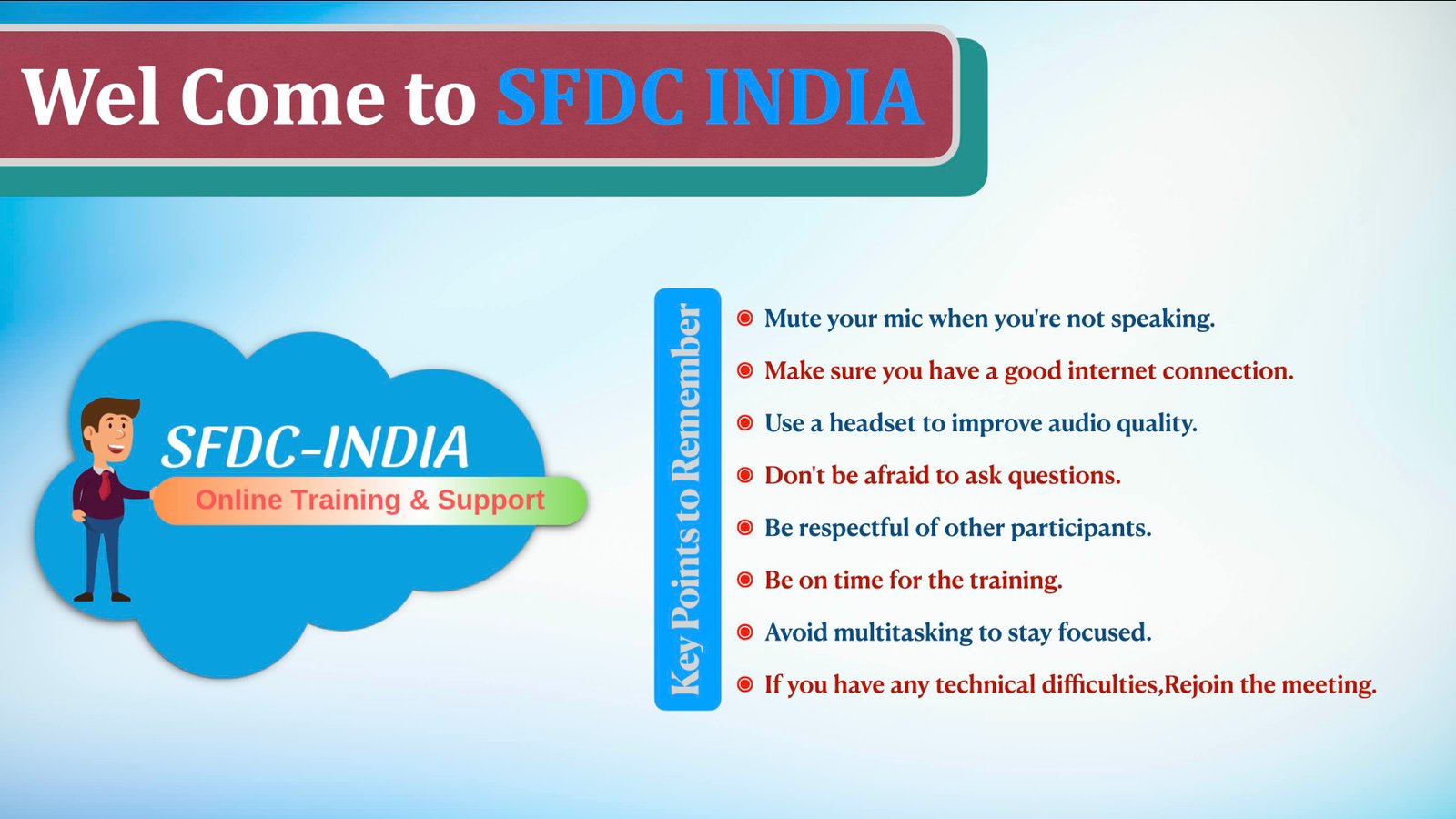 Wel Come to SFDC INDIA

SFDC-INDIA
Online Training & Support

Key Points to Remember

Mute your mic when you're not speaking.

Make sure you have a good internet connection.

Use a headset to improve audio quality.

Don't be afraid to ask questions.

Be respectful of other participants.

Be on time for the training.

Avoid multitasking to stay focused.

If you have any technical difficulties,Rejoin the meeting.